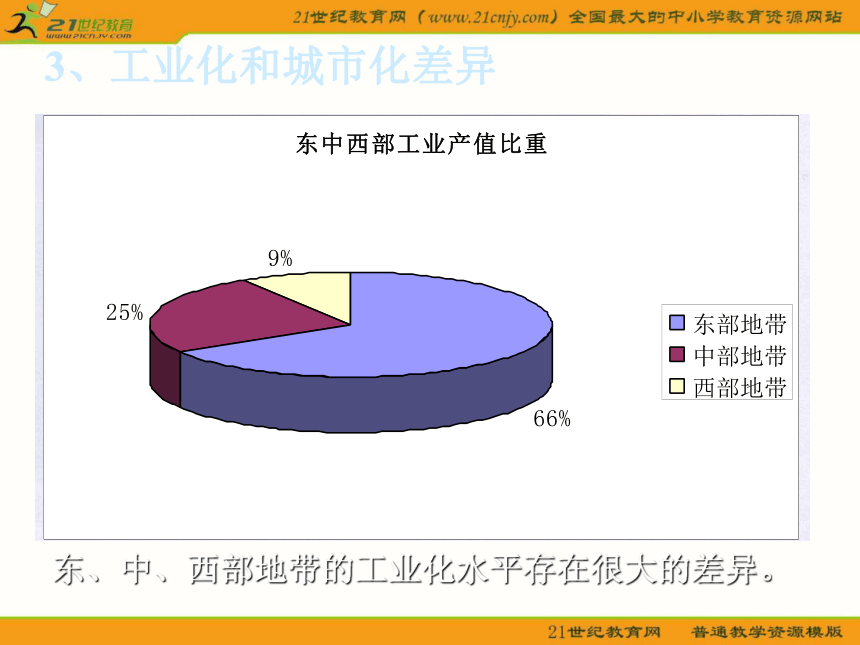 21世纪教育
www.21cnjy.com

21世纪教育网（www.21cnjy.com）全国最大的中小学教育资源网站

3、工业化和城市化差异

东中西部工业产值比重

9%

25%

66%

东部地带
中部地带
西部地带

东、中、西部地带的工业化水平存在很大的差异。

21世纪教育网　普通教学资源模版